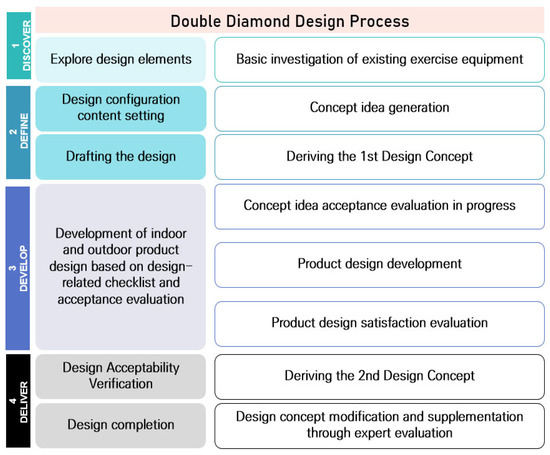 Double Diamond Design Process

1 DISCOVER

Explore design elements

Basic investigation of existing exercise equipment

2 DEFINE

Design configuration content setting

Concept idea generation

Drafting the design

Deriving the 1st Design Concept

3 DEVELOP

Development of indoor and outdoor product design based on design-related checklist and acceptance evaluation

Concept idea acceptance evaluation in progress

Product design development

Product design satisfaction evaluation

4 DELIVER

Design Acceptability Verification

Deriving the 2nd Design Concept

Design completion

Design concept modification and supplementation through expert evaluation